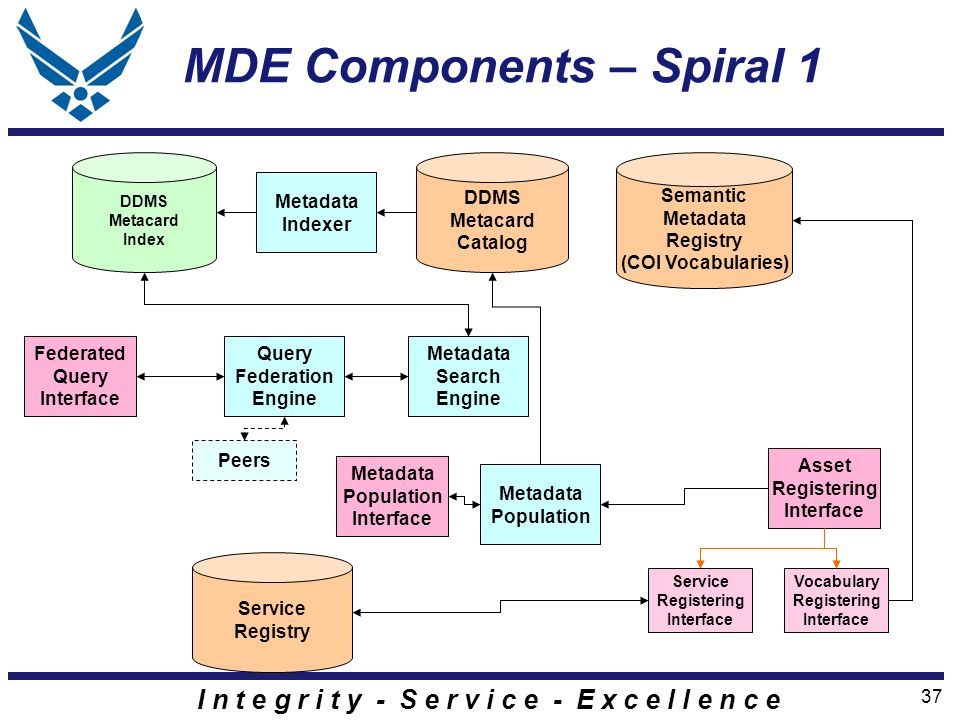 MDE Components – Spiral 1

DDMS Metacard Index

Metadata Indexer

DDMS Metacard Catalog

Semantic Metadata Registry (COI Vocabularies)

Federated Query Interface

Query Federation Engine

Metadata Search Engine

Peers

Metadata Population Interface

Metadata Population

Asset Registering Interface

Service Registry

Service Registering Interface

Vocabulary Registering Interface

Integrity - Service - Excellence

37